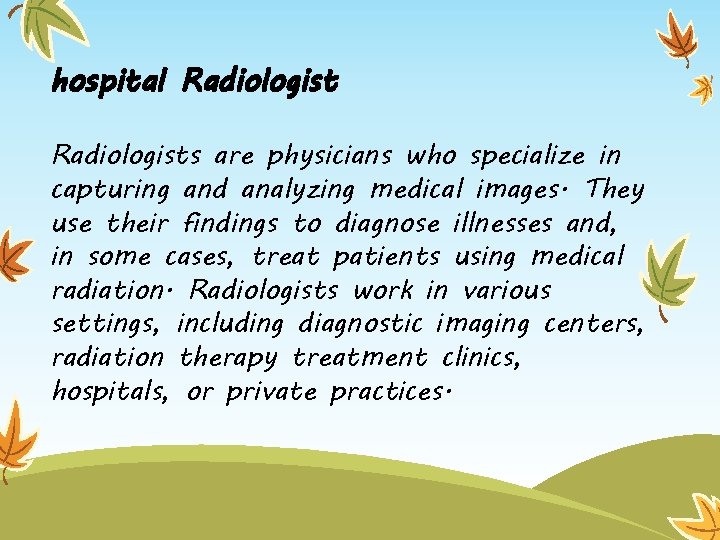 hospital Radiologist

Radiologists are physicians who specialize in capturing and analyzing medical images. They use their findings to diagnose illnesses and, in some cases, treat patients using medical radiation. Radiologists work in various settings, including diagnostic imaging centers, radiation therapy treatment clinics, hospitals, or private practices.